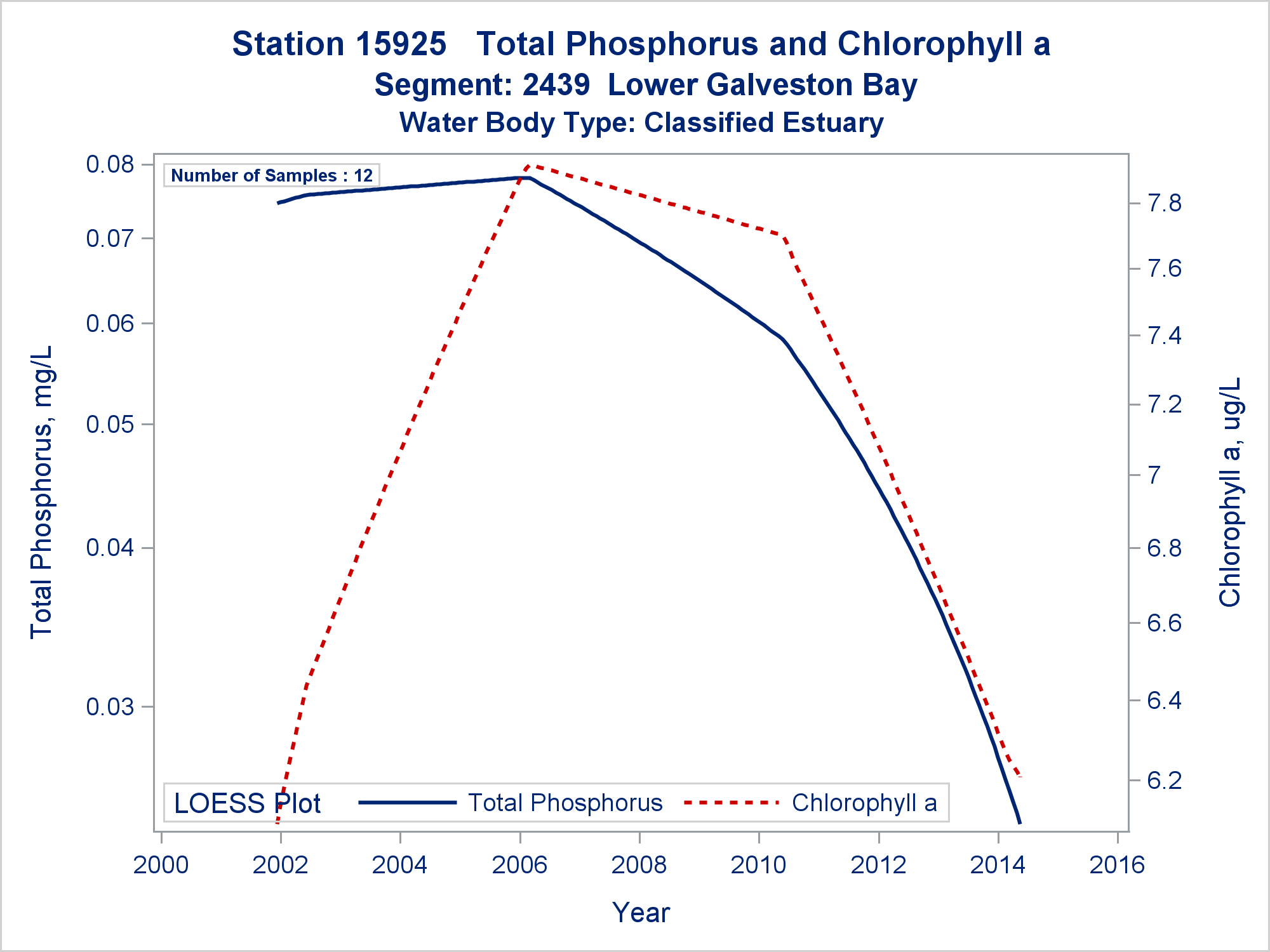 Station 15925 Total Phosphorus and Chlorophyll a
Segment: 2439 Lower Galveston Bay
Water Body Type: Classified Estuary

Number of Samples : 12

Total Phosphorus, mg/L

0.08
0.07
0.06
0.05
0.04
0.03

Chlorophyll a, ug/L

7.8
7.6
7.4
7.2
7
6.8
6.6
6.4
6.2

LOESS Plot
Total Phosphorus
Chlorophyll a

2000
2002
2004
2006
2008
2010
2012
2014
2016

Year